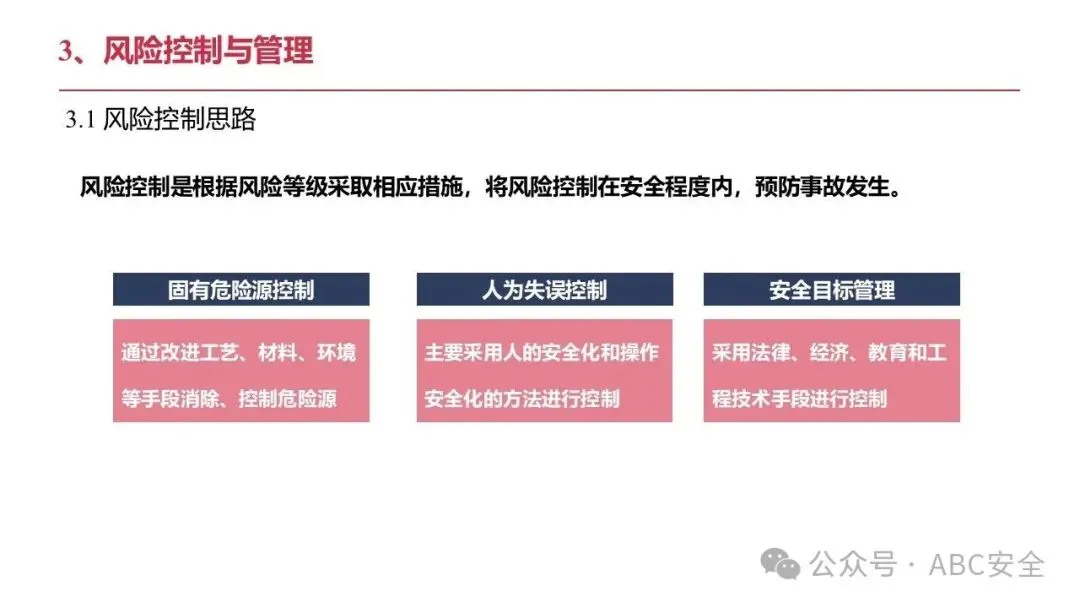 3、风险控制与管理

3.1 风险控制思路

风险控制是根据风险等级采取相应措施，将风险控制在安全程度内，预防事故发生。

固有危险源控制

通过改进工艺、材料、环境等手段消除、控制危险源

人为失误控制

主要采用人的安全化和操作安全化的方法进行控制

安全目标管理

采用法律、经济、教育和工程技术手段进行控制

公众号 · ABC安全